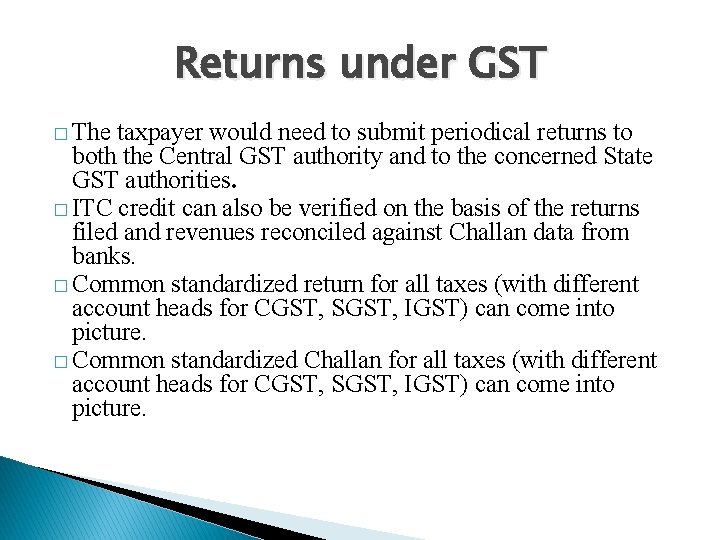 Returns under GST

□ The taxpayer would need to submit periodical returns to both the Central GST authority and to the concerned State GST authorities.
□ ITC credit can also be verified on the basis of the returns filed and revenues reconciled against Challan data from banks.
□ Common standardized return for all taxes (with different account heads for CGST, SGST, IGST) can come into picture.
□ Common standardized Challan for all taxes (with different account heads for CGST, SGST, IGST) can come into picture.